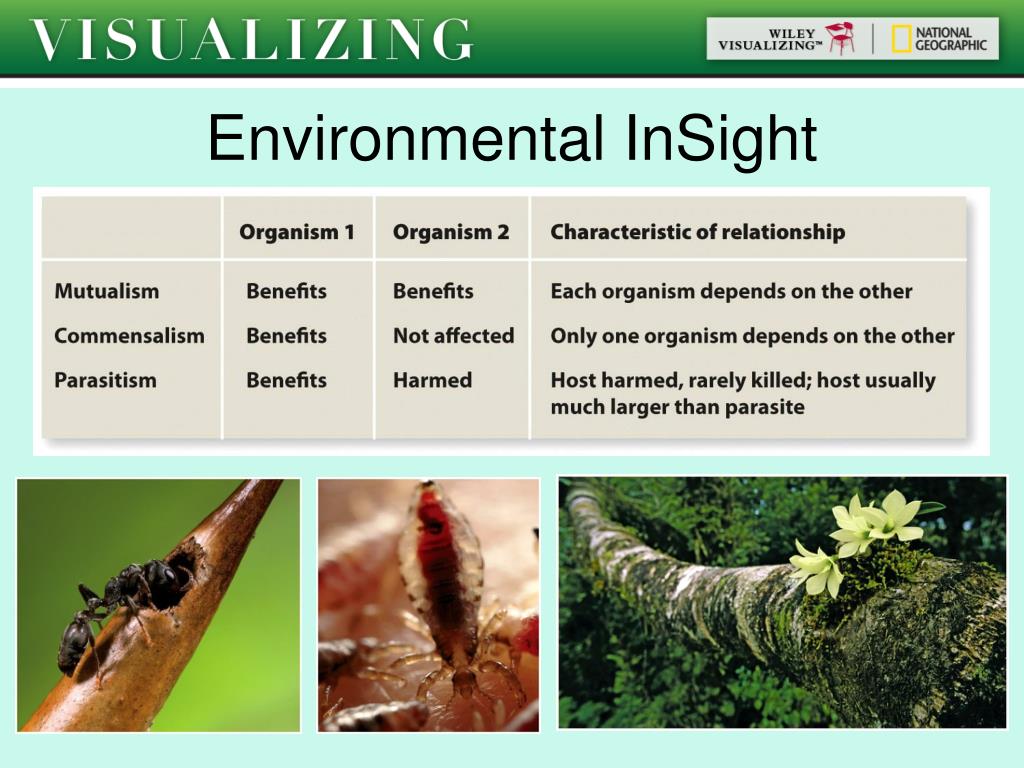 VISUALIZING

WILEY VISUALIZING™ | NATIONAL GEOGRAPHIC

Environmental InSight

| | Organism 1 | Organism 2 | Characteristic of relationship |
|---|---|---|---|
| Mutualism | Benefits | Benefits | Each organism depends on the other |
| Commensalism | Benefits | Not affected | Only one organism depends on the other |
| Parasitism | Benefits | Harmed | Host harmed, rarely killed; host usually much larger than parasite |